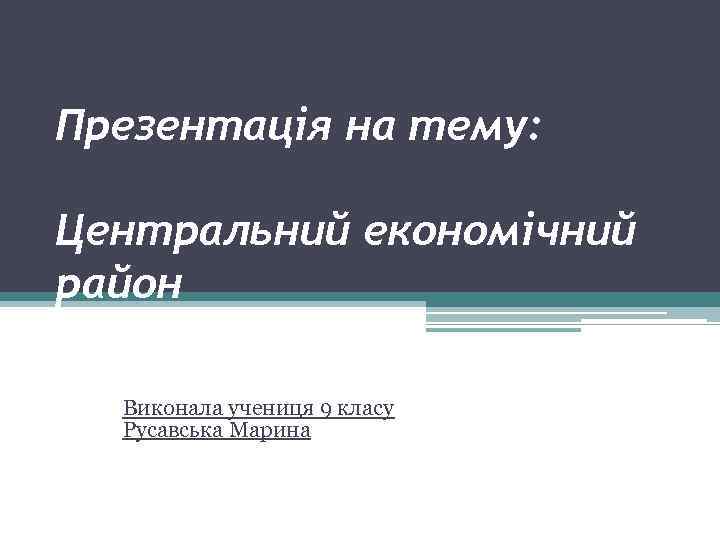 Презентація на тему:

Центральний економічний район

Виконала учениця 9 класу
Русавська Марина